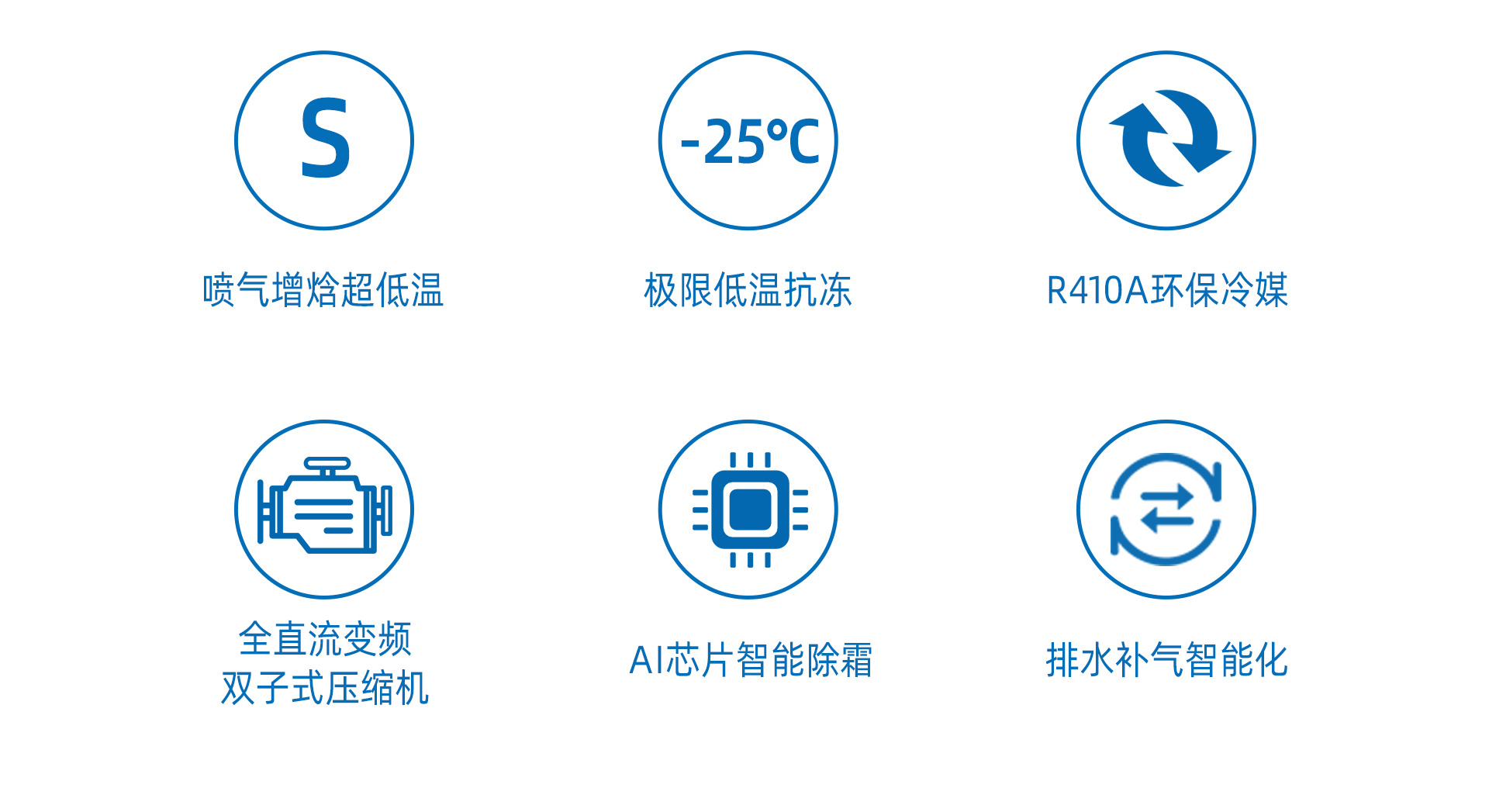 S

喷气增焓超低温

-25℃

极限低温抗冻

R410A环保冷媒

全直流变频
双子式压缩机

AI芯片智能除霜

排水补气智能化